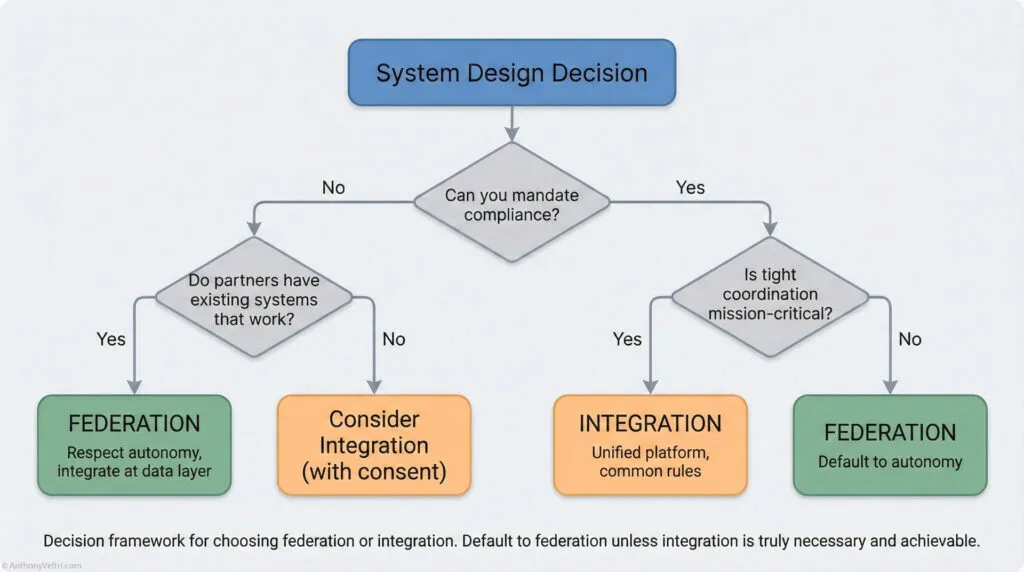 System Design Decision

Can you mandate compliance?

No

Yes

Do partners have existing systems that work?

Is tight coordination mission-critical?

Yes

No

Yes

No

FEDERATION
Respect autonomy, integrate at data layer

Consider Integration (with consent)

INTEGRATION
Unified platform, common rules

FEDERATION
Default to autonomy

Decision framework for choosing federation or integration. Default to federation unless integration is truly necessary and achievable.

© AnthonyVeltri.com